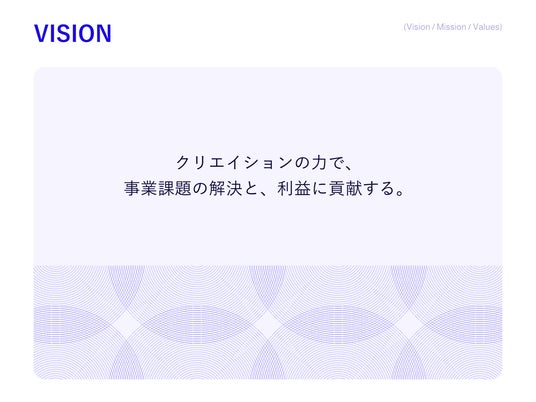 VISION

(Vision / Mission / Values)

クリエイションの力で、
事業課題の解決と、利益に貢献する。